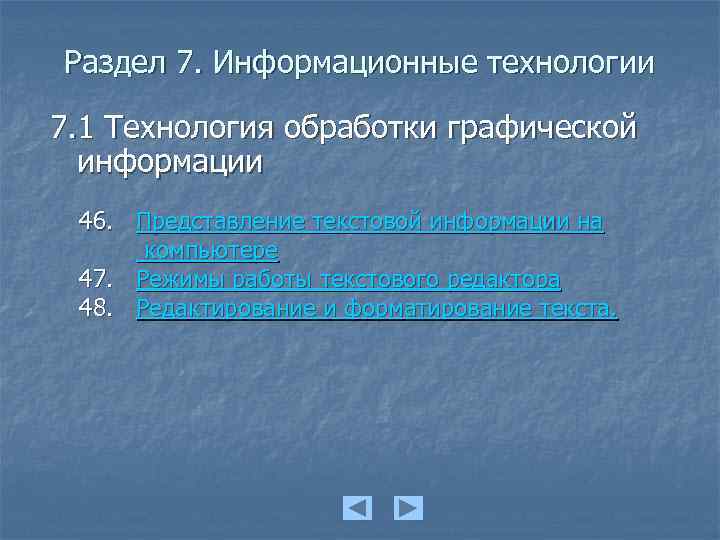 Раздел 7. Информационные технологии

7.1 Технология обработки графической информации

46. Представление текстовой информации на компьютере
47. Режимы работы текстового редактора
48. Редактирование и форматирование текста.